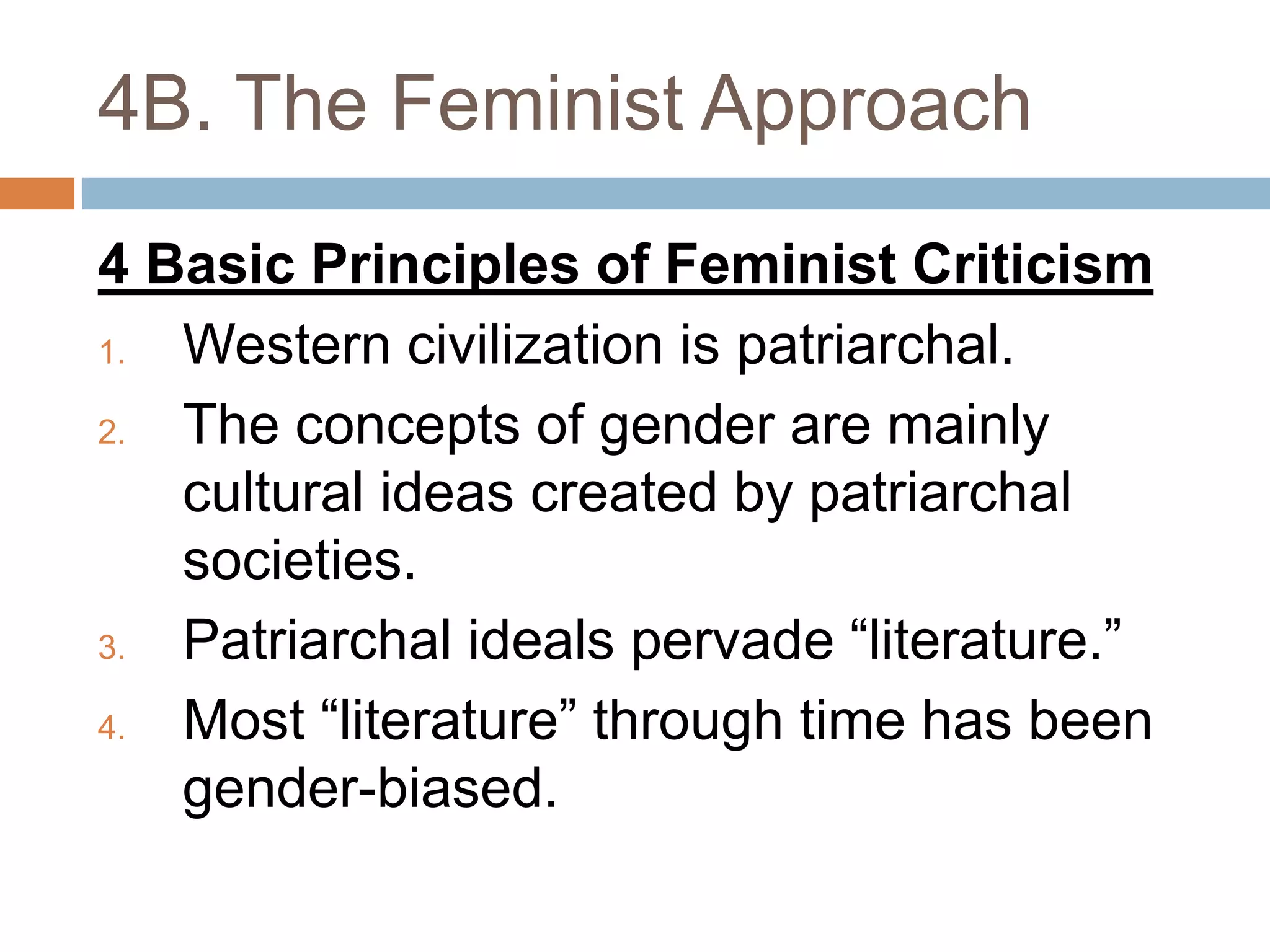 4B. The Feminist Approach

4 Basic Principles of Feminist Criticism

1. Western civilization is patriarchal.
2. The concepts of gender are mainly cultural ideas created by patriarchal societies.
3. Patriarchal ideals pervade “literature.”
4. Most “literature” through time has been gender-biased.